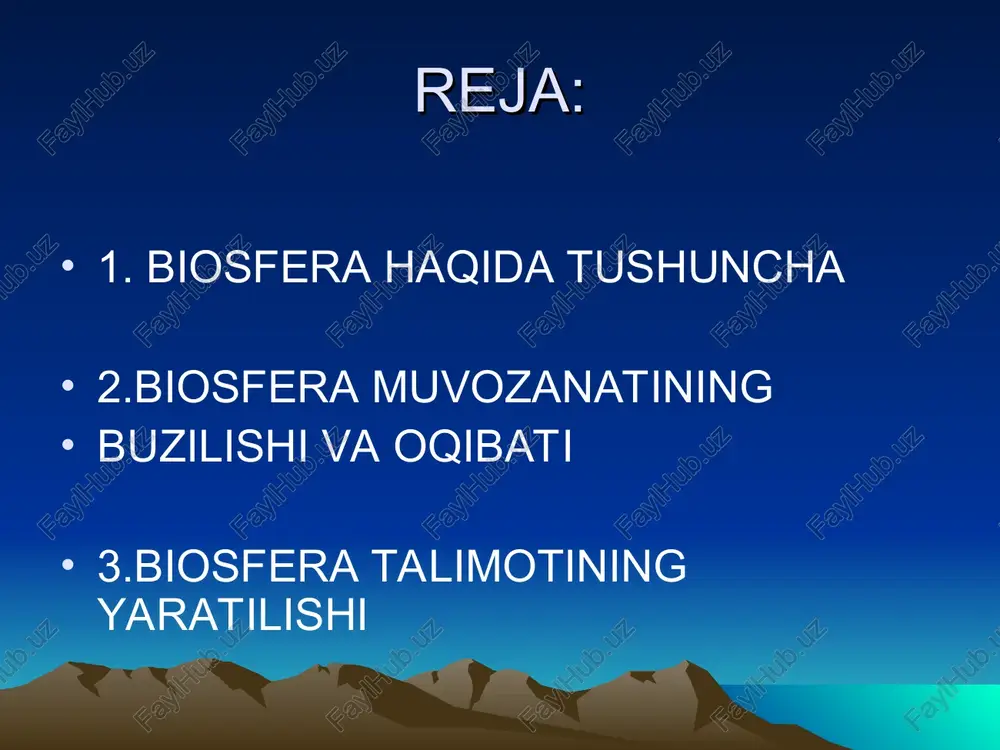 REJA:

• 1. BIOSFERA HAQIDA TUSHUNCHA

• 2.BIOSFERA MUVOZANATINING
• BUZILISHI VA OQIBATI

• 3.BIOSFERA TALIMOTINING YARATILISHI

FaylHub.uz